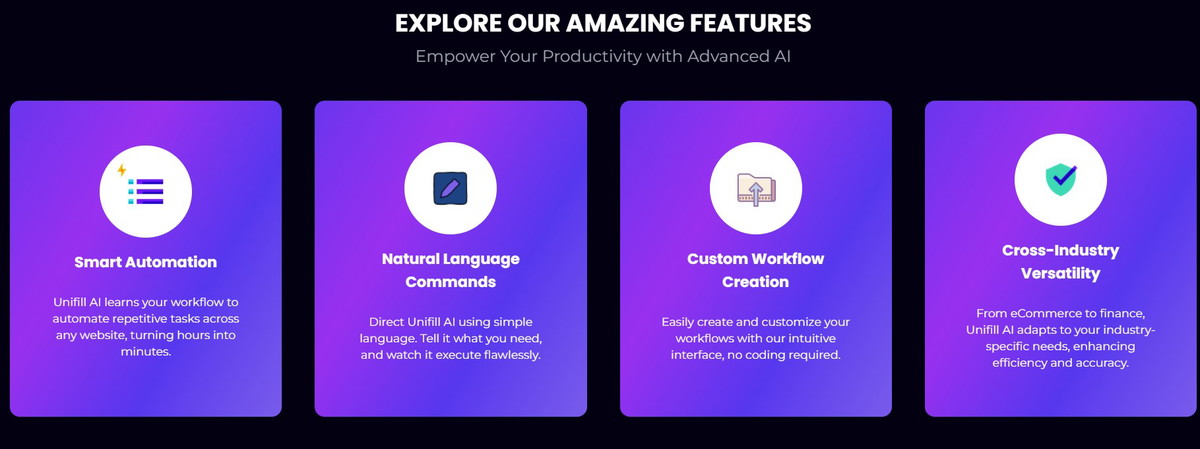 EXPLORE OUR AMAZING FEATURES

Empower Your Productivity with Advanced AI

Smart Automation

Unifill AI learns your workflow to automate repetitive tasks across any website, turning hours into minutes.

Natural Language Commands

Direct Unifill AI using simple language. Tell it what you need, and watch it execute flawlessly.

Custom Workflow Creation

Easily create and customize your workflows with our intuitive interface, no coding required.

Cross-Industry Versatility

From eCommerce to finance, Unifill AI adapts to your industry-specific needs, enhancing efficiency and accuracy.